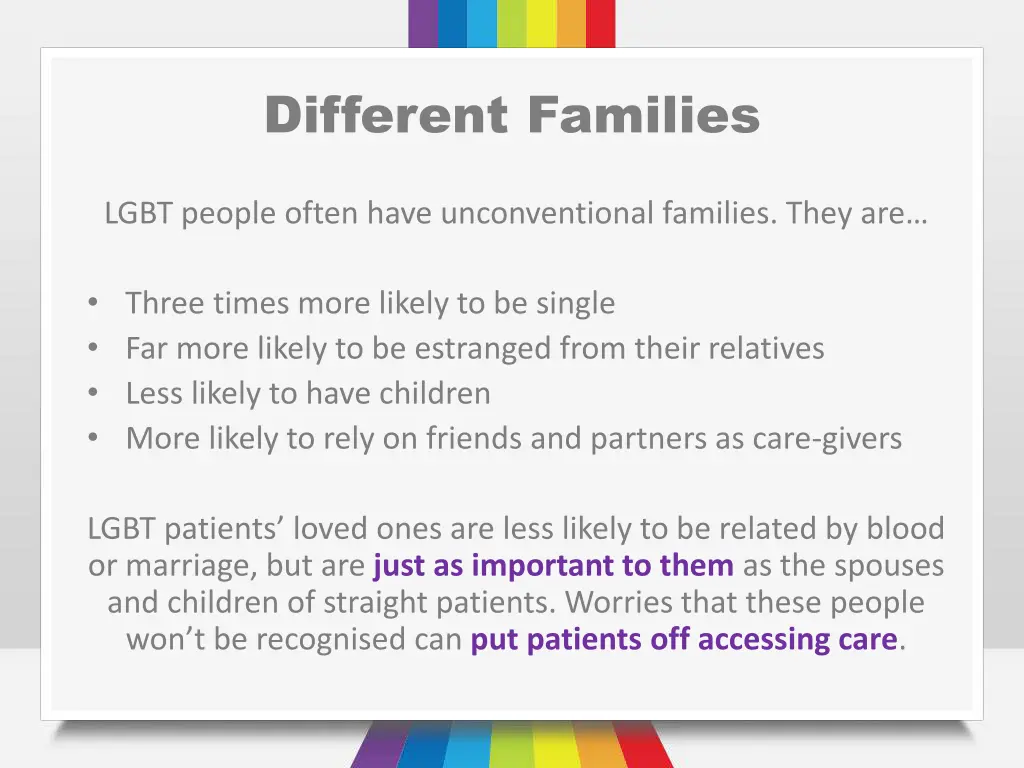 Different Families

LGBT people often have unconventional families. They are…

• Three times more likely to be single
• Far more likely to be estranged from their relatives
• Less likely to have children
• More likely to rely on friends and partners as care-givers

LGBT patients’ loved ones are less likely to be related by blood or marriage, but are just as important to them as the spouses and children of straight patients. Worries that these people won’t be recognised can put patients off accessing care.